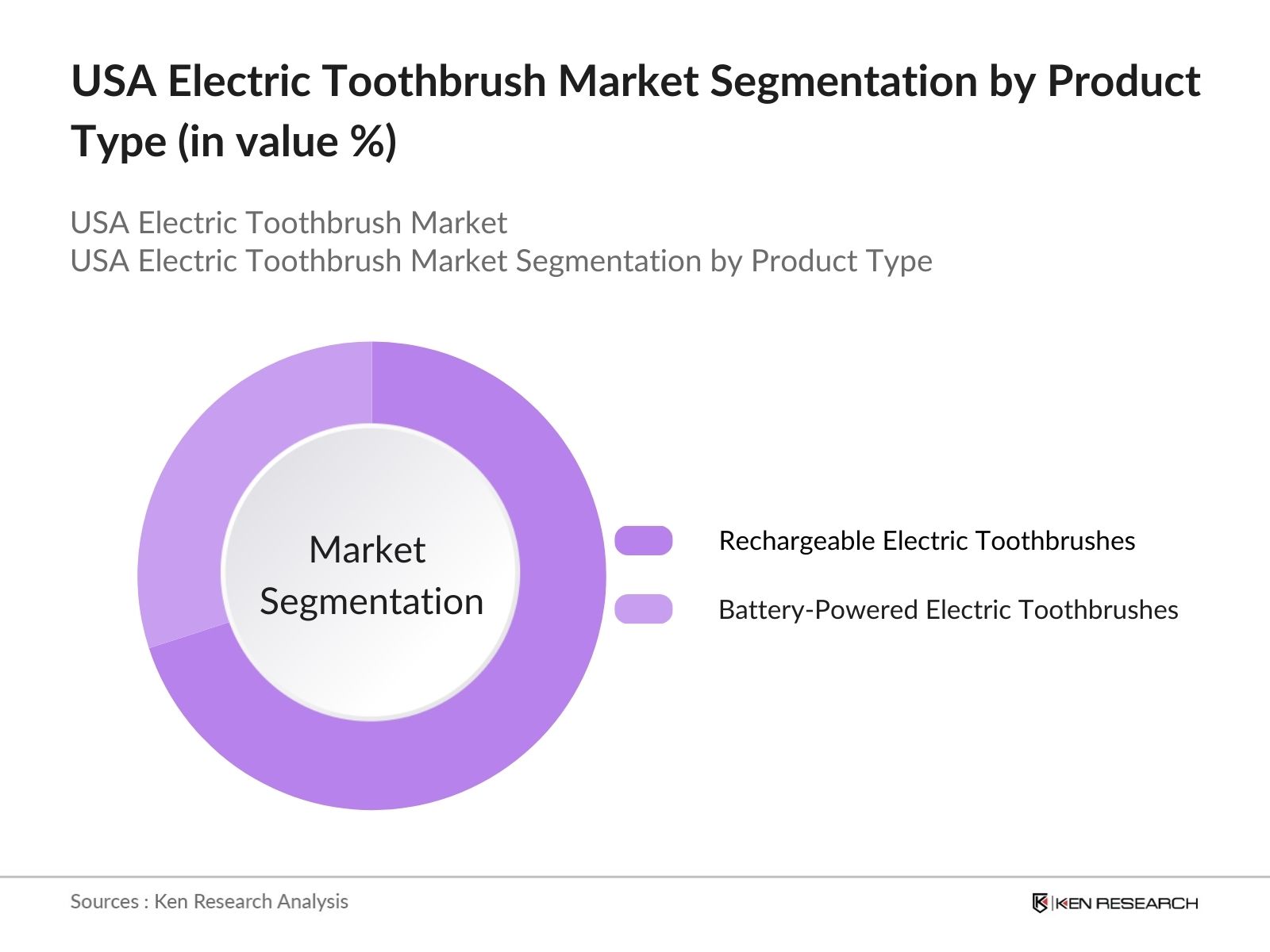 USA Electric Toothbrush Market Segmentation by Product Type (in value %)

USA Electric Toothbrush Market
USA Electric Toothbrush Market Segmentation by Product Type

Market Segmentation

Rechargeable Electric Toothbrushes
Battery-Powered Electric Toothbrushes

Sources : Ken Research Analysis

KEN RESEARCH